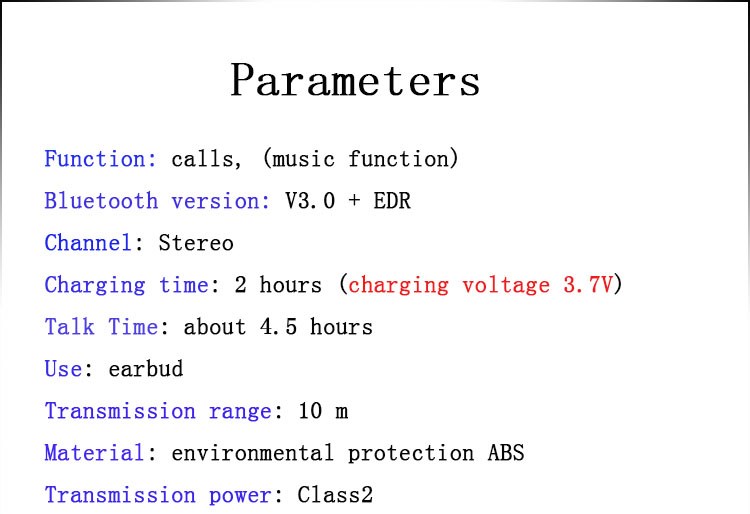 Parameters

Function: calls, (music function)

Bluetooth version: V3.0 + EDR

Channel: Stereo

Charging time: 2 hours (charging voltage 3.7V)

Talk Time: about 4.5 hours

Use: earbud

Transmission range: 10 m

Material: environmental protection ABS

Transmission power: Class2